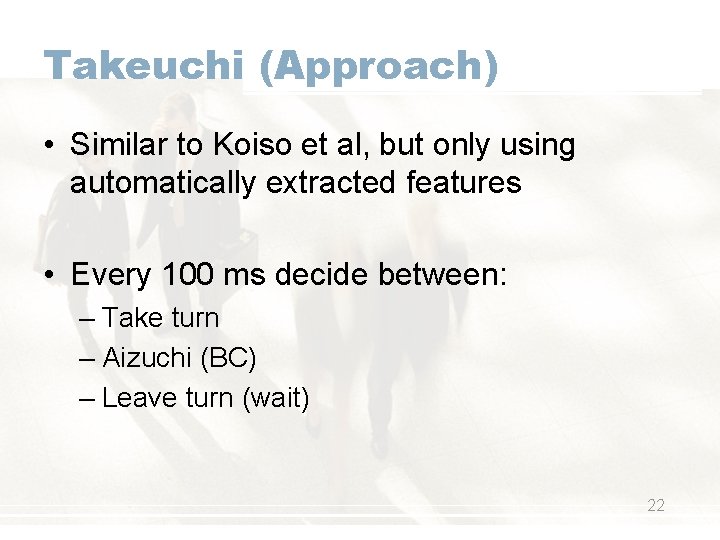 Takeuchi (Approach)

• Similar to Koiso et al, but only using automatically extracted features

• Every 100 ms decide between:
– Take turn
– Aizuchi (BC)
– Leave turn (wait)

22